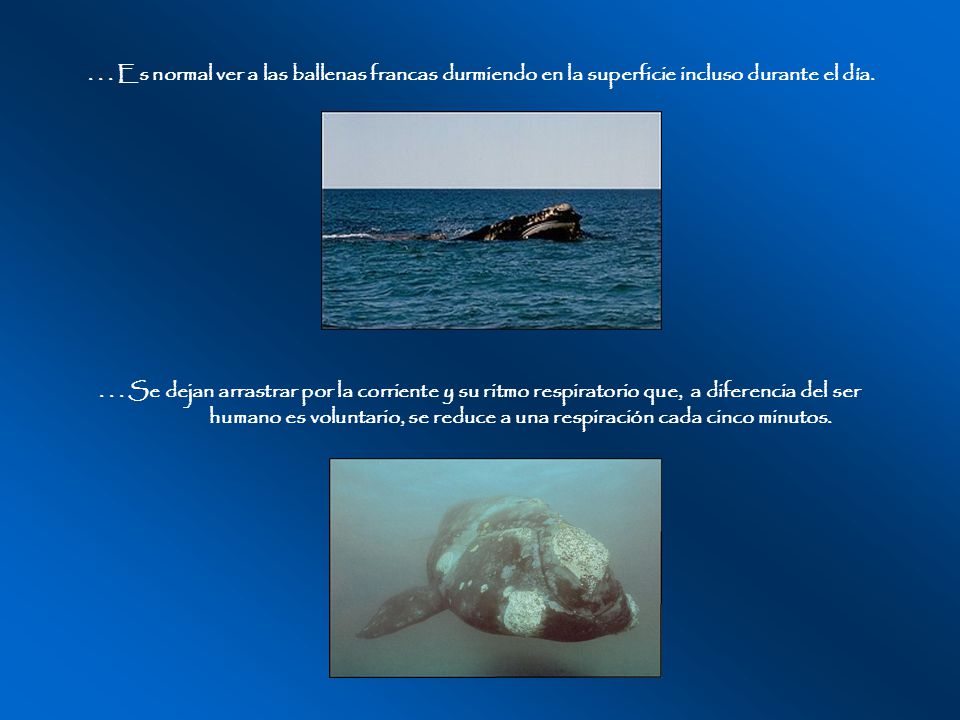 . . . Es normal ver a las ballenas francas durmiendo en la superficie incluso durante el día.

. . . Se dejan arrastrar por la corriente y su ritmo respiratorio que, a diferencia del ser humano es voluntario, se reduce a una respiración cada cinco minutos.